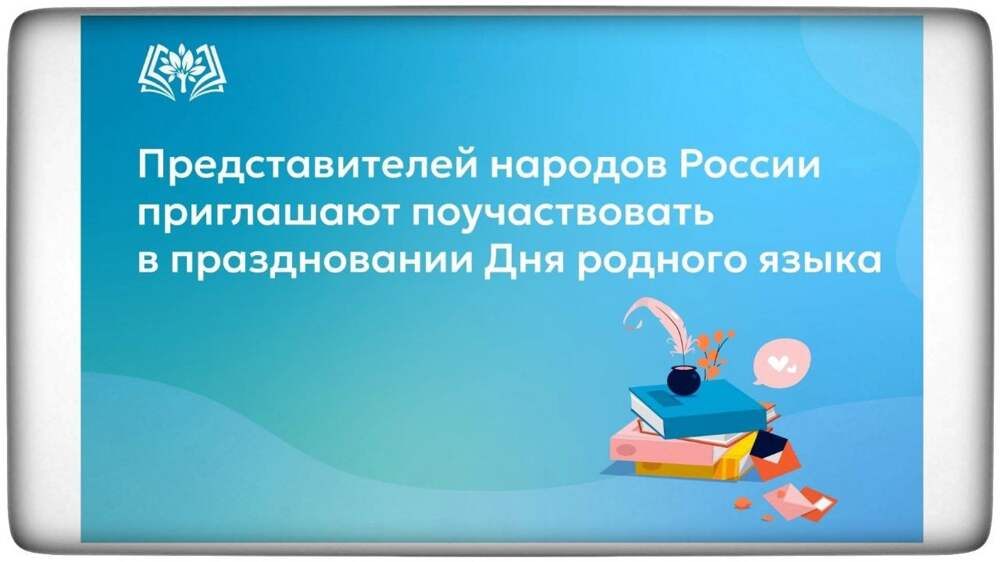 Представителей народов России приглашают поучаствовать в праздновании Дня родного языка